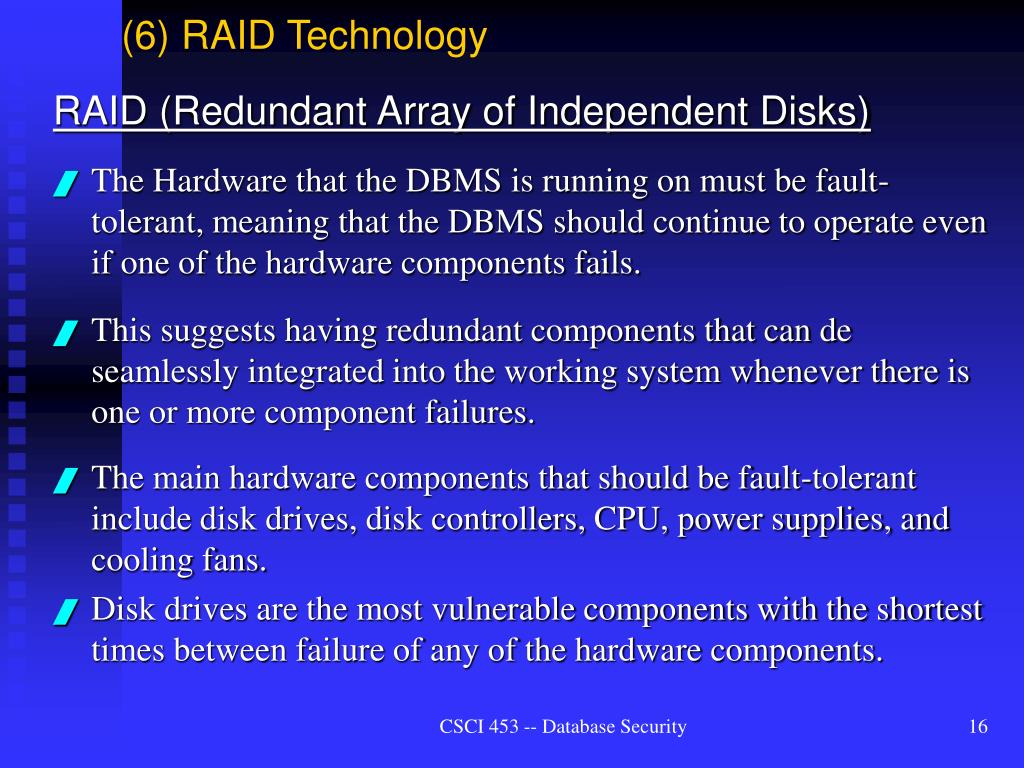 (6) RAID Technology

RAID (Redundant Array of Independent Disks)

The Hardware that the DBMS is running on must be fault-tolerant, meaning that the DBMS should continue to operate even if one of the hardware components fails.

This suggests having redundant components that can de seamlessly integrated into the working system whenever there is one or more component failures.

The main hardware components that should be fault-tolerant include disk drives, disk controllers, CPU, power supplies, and cooling fans.

Disk drives are the most vulnerable components with the shortest times between failure of any of the hardware components.

CSCI 453 -- Database Security

16